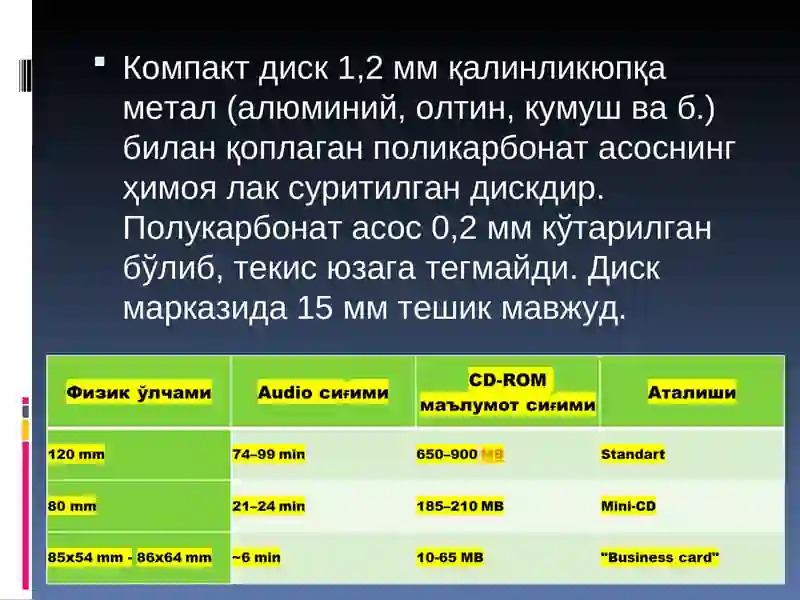 Компакт диск 1,2 мм қалинликюпқа метал (алюминий, олтин, кумуш ва б.) билан қоплаган поликарбонат асоснинг ҳимоя лак суритилган дискдир. Полукарбонат асос 0,2 мм кўтарилган бўлиб, текис юзага тегмайди. Диск марказида 15 мм тешик мавжуд.

| Физик ўлчами | Audio сиғими | CD-ROM маълумот сиғими | Аталиши |
|---|---|---|---|
| 120 mm | 74–99 min | 650–900 MB | Standart |
| 80 mm | 21–24 min | 185–210 MB | Mini-CD |
| 85x54 mm - 86x64 mm | ~6 min | 10-65 MB | "Business card" |